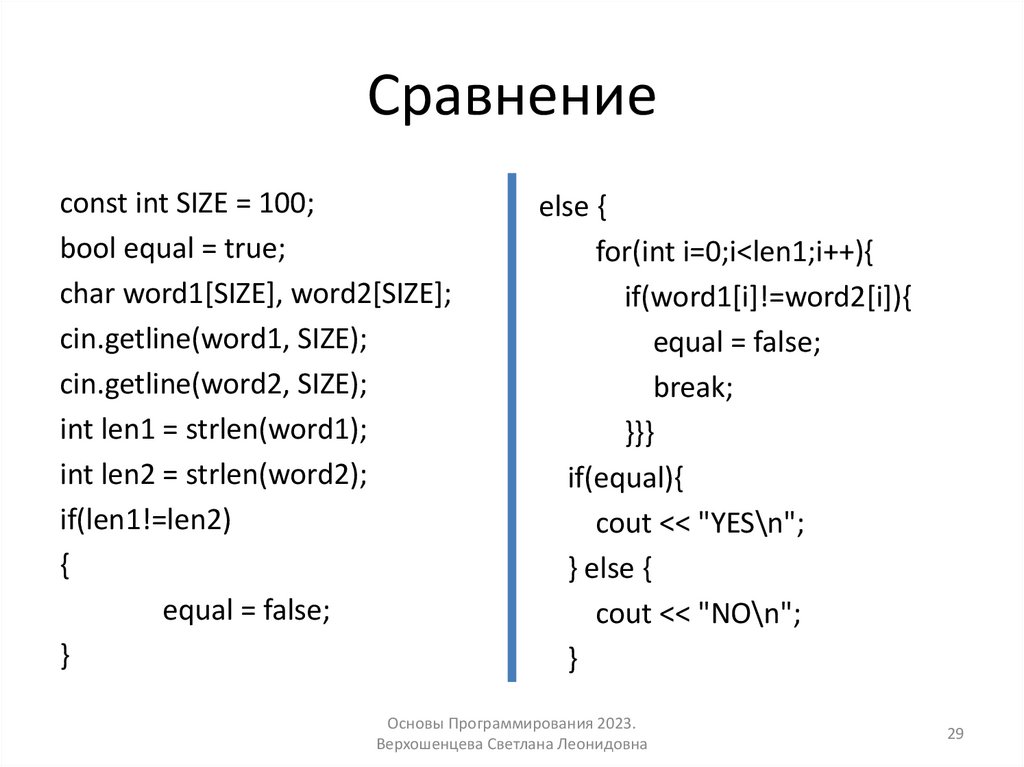 Сравнение

const int SIZE = 100;
bool equal = true;
char word1[SIZE], word2[SIZE];
cin.getline(word1, SIZE);
cin.getline(word2, SIZE);
int len1 = strlen(word1);
int len2 = strlen(word2);
if(len1!=len2)
{
equal = false;
}

else {
for(int i=0;i<len1;i++){
if(word1[i]!=word2[i]){
equal = false;
break;
}}}
if(equal){
cout << "YES\n";
} else {
cout << "NO\n";
}

Основы Программирования 2023.
Верхошенцева Светлана Леонидовна

29